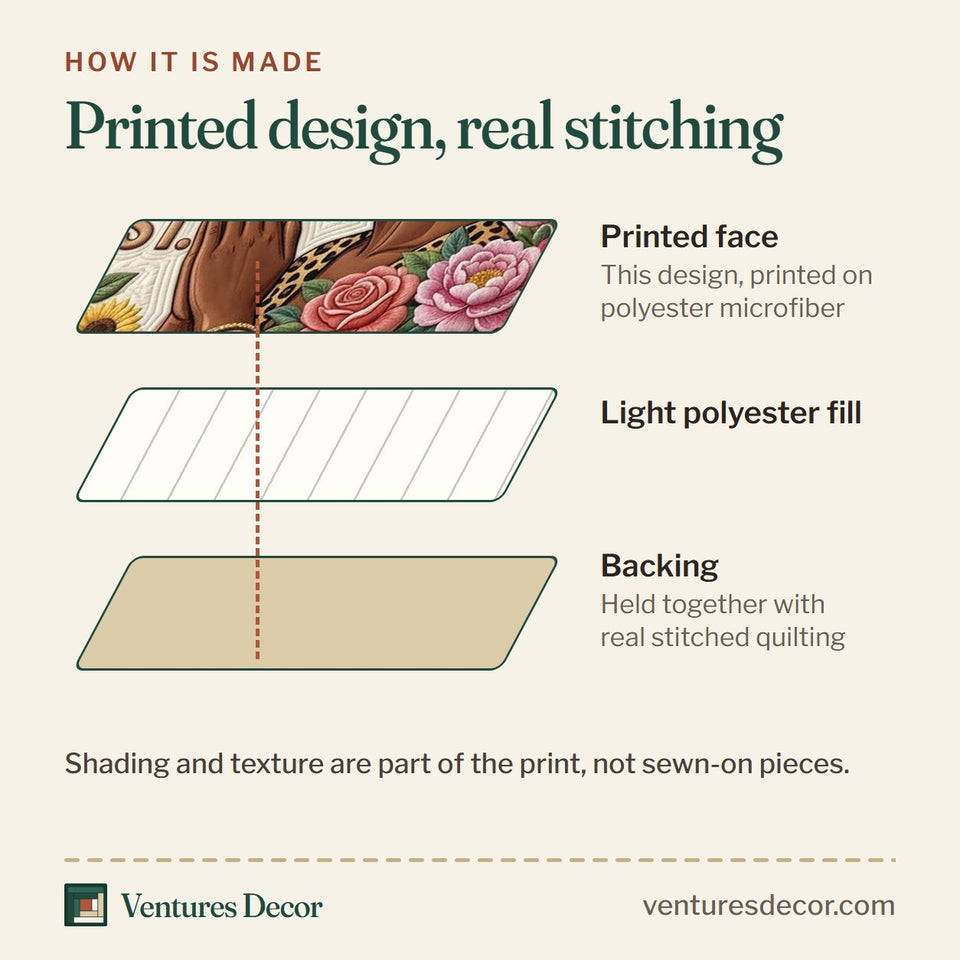 HOW IT IS MADE

Printed design, real stitching

Printed face
This design, printed on polyester microfiber

Light polyester fill

Backing
Held together with real stitched quilting

Shading and texture are part of the print, not sewn-on pieces.

Ventures Decor

venturesdecor.com